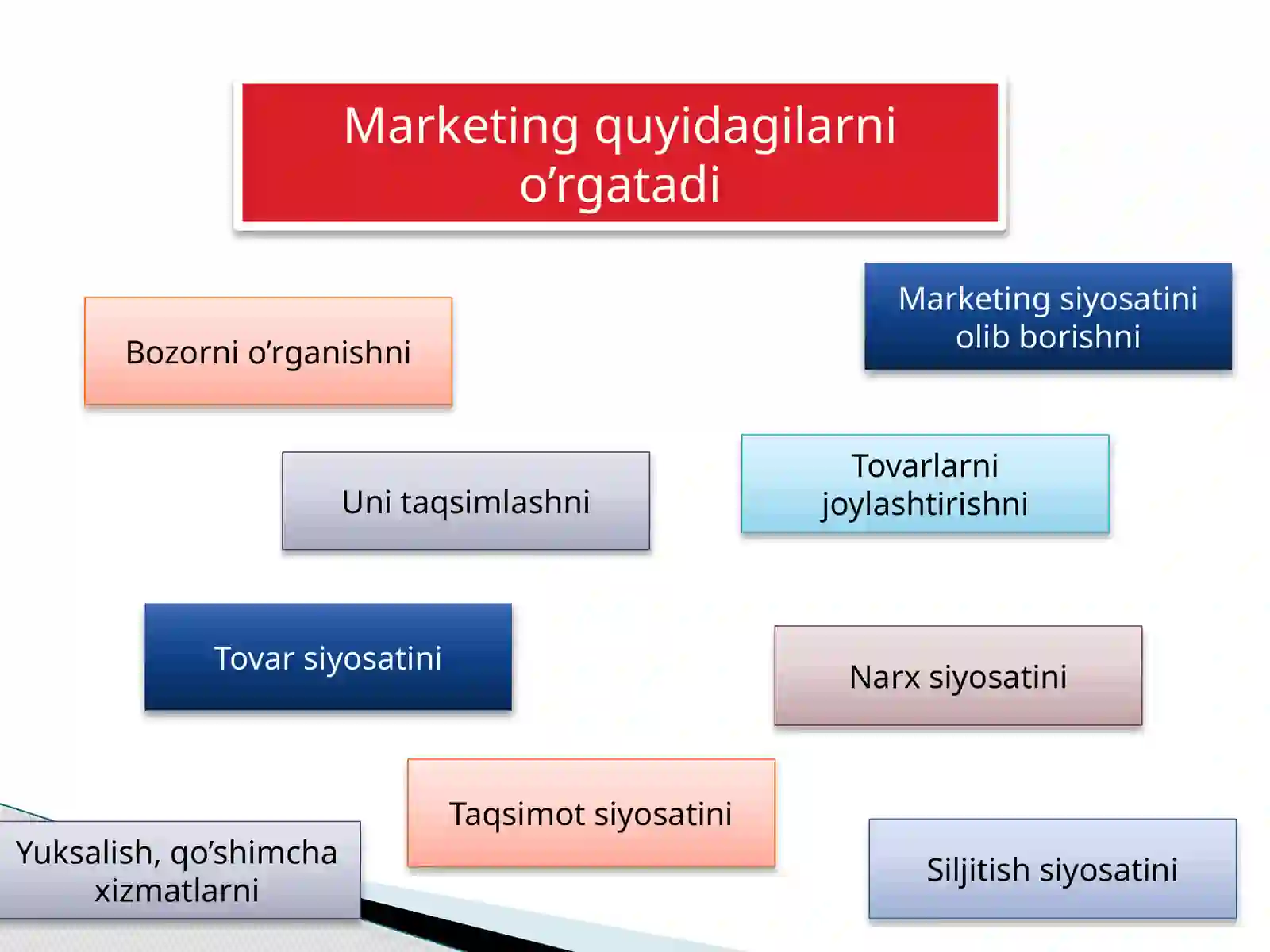 Marketing quyidagilarni o’rgatadi

Bozorni o’rganishni

Marketing siyosatini olib borishni

Uni taqsimlashni

Tovarlarni joylashtirishni

Tovar siyosatini

Narx siyosatini

Taqsimot siyosatini

Yuksalish, qo’shimcha xizmatlarni

Siljitish siyosatini